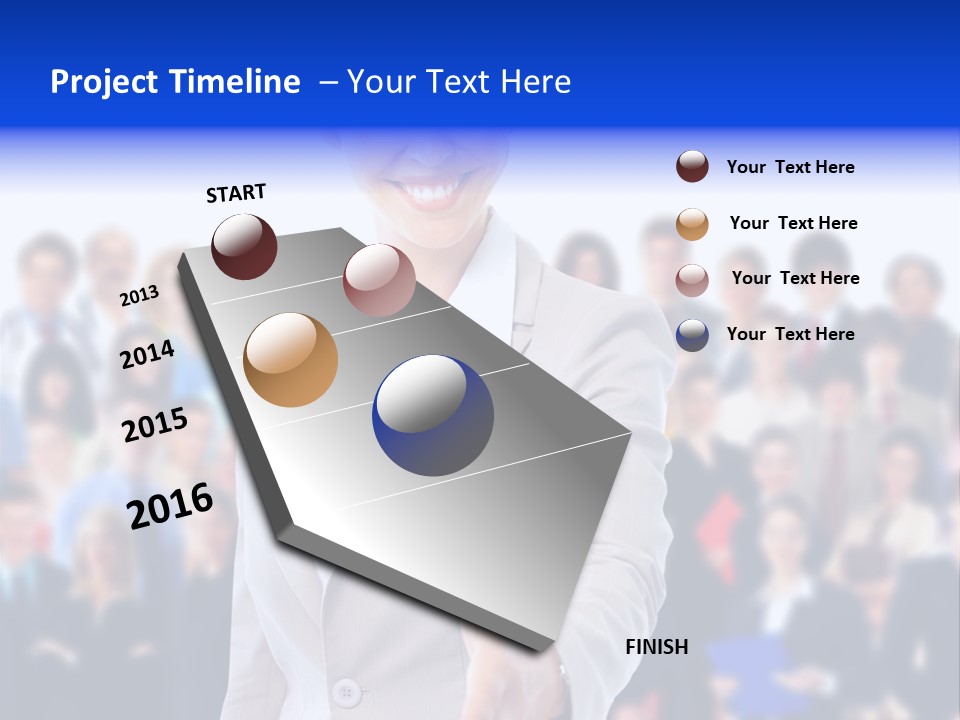 Project Timeline – Your Text Here

START

2013

2014

2015

2016

Your Text Here

Your Text Here

Your Text Here

Your Text Here

FINISH